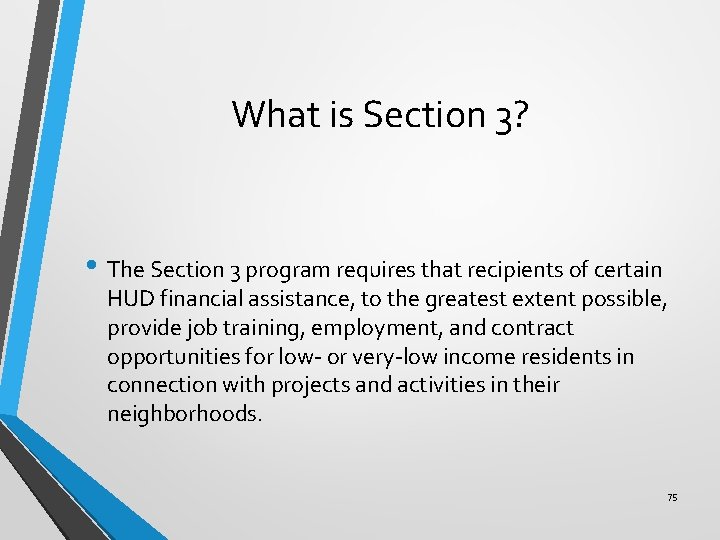 What is Section 3?

• The Section 3 program requires that recipients of certain HUD financial assistance, to the greatest extent possible, provide job training, employment, and contract opportunities for low- or very-low income residents in connection with projects and activities in their neighborhoods.

75